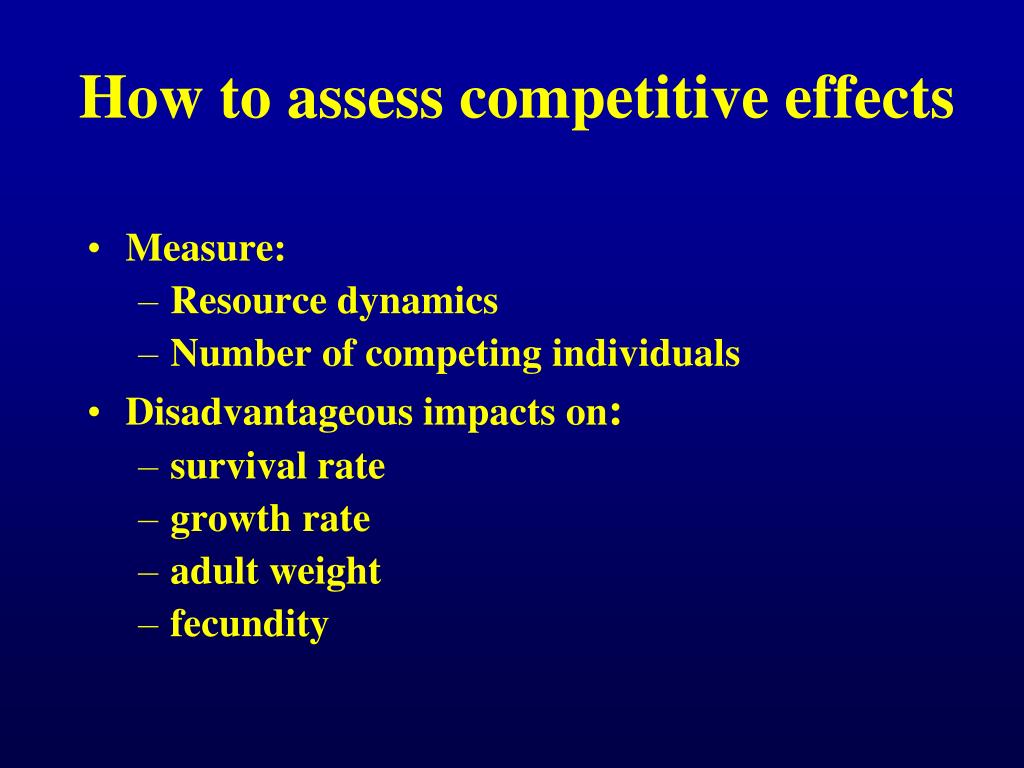 How to assess competitive effects

• Measure:
– Resource dynamics
– Number of competing individuals
• Disadvantageous impacts on:
– survival rate
– growth rate
– adult weight
– fecundity